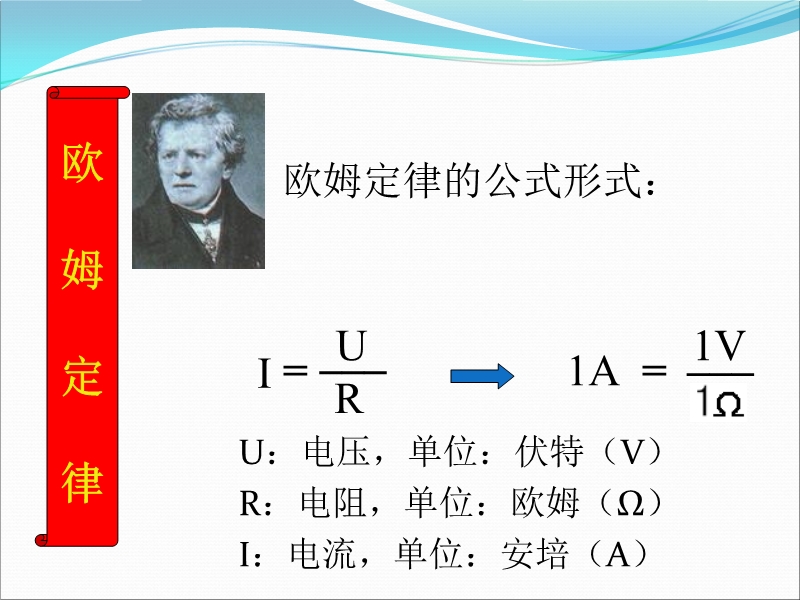 欧姆定律

欧姆定律的公式形式：

$I = \frac{U}{R}$ $1A = \frac{1V}{1\Omega}$

U：电压，单位：伏特（V）
R：电阻，单位：欧姆（Ω）
I：电流，单位：安培（A）